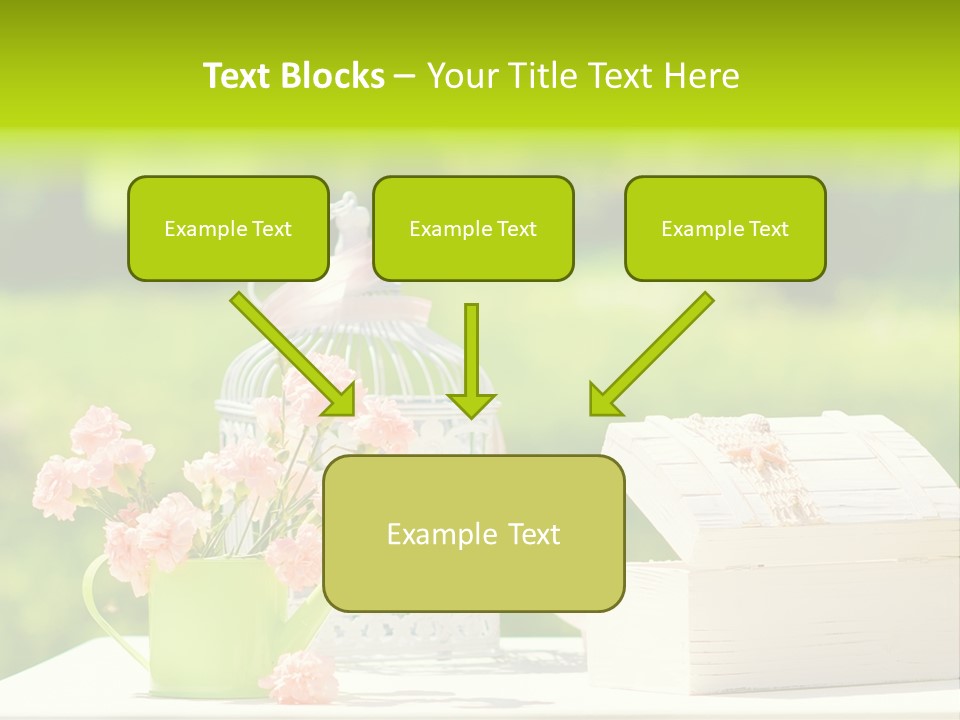 Text Blocks – Your Title Text Here

Example Text

Example Text

Example Text

Example Text